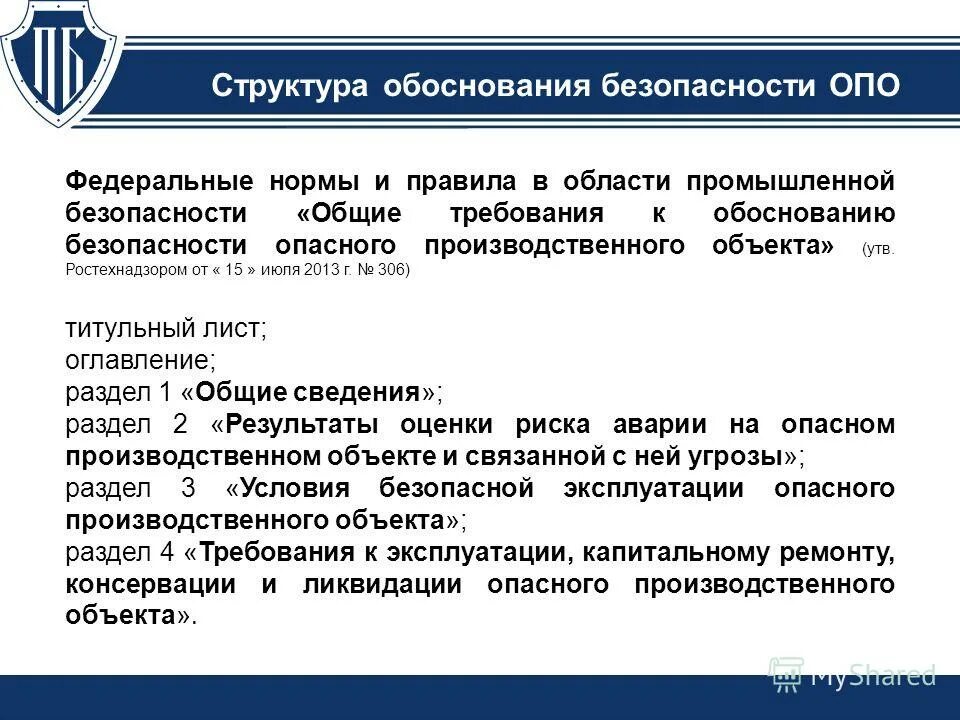 ПБ

Структура обоснования безопасности ОПО

Федеральные нормы и правила в области промышленной безопасности «Общие требования к обоснованию безопасности опасного производственного объекта» (утв. Ростехнадзором от « 15 » июля 2013 г. № 306)

титульный лист;
оглавление;
раздел 1 «Общие сведения»;
раздел 2 «Результаты оценки риска аварии на опасном производственном объекте и связанной с ней угрозы»;
раздел 3 «Условия безопасной эксплуатации опасного производственного объекта»;
раздел 4 «Требования к эксплуатации, капитальному ремонту, консервации и ликвидации опасного производственного объекта».

MyShared